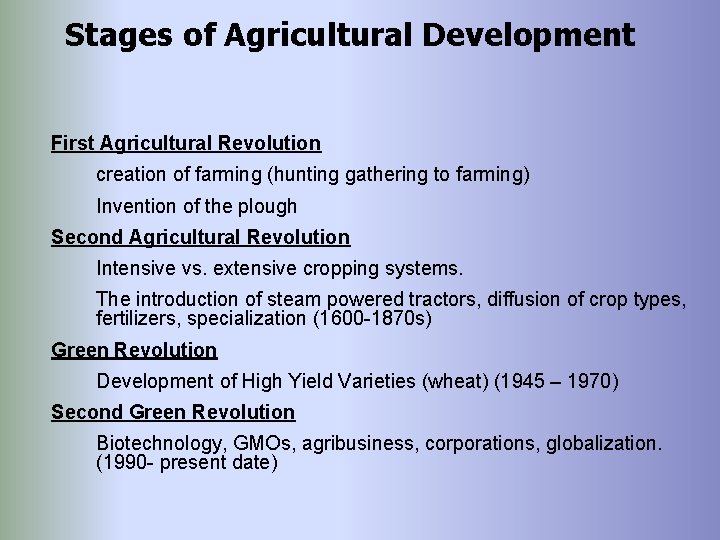 Stages of Agricultural Development

First Agricultural Revolution

creation of farming (hunting gathering to farming)

Invention of the plough

Second Agricultural Revolution

Intensive vs. extensive cropping systems.

The introduction of steam powered tractors, diffusion of crop types, fertilizers, specialization (1600-1870s)

Green Revolution

Development of High Yield Varieties (wheat) (1945 – 1970)

Second Green Revolution

Biotechnology, GMOs, agribusiness, corporations, globalization. (1990- present date)